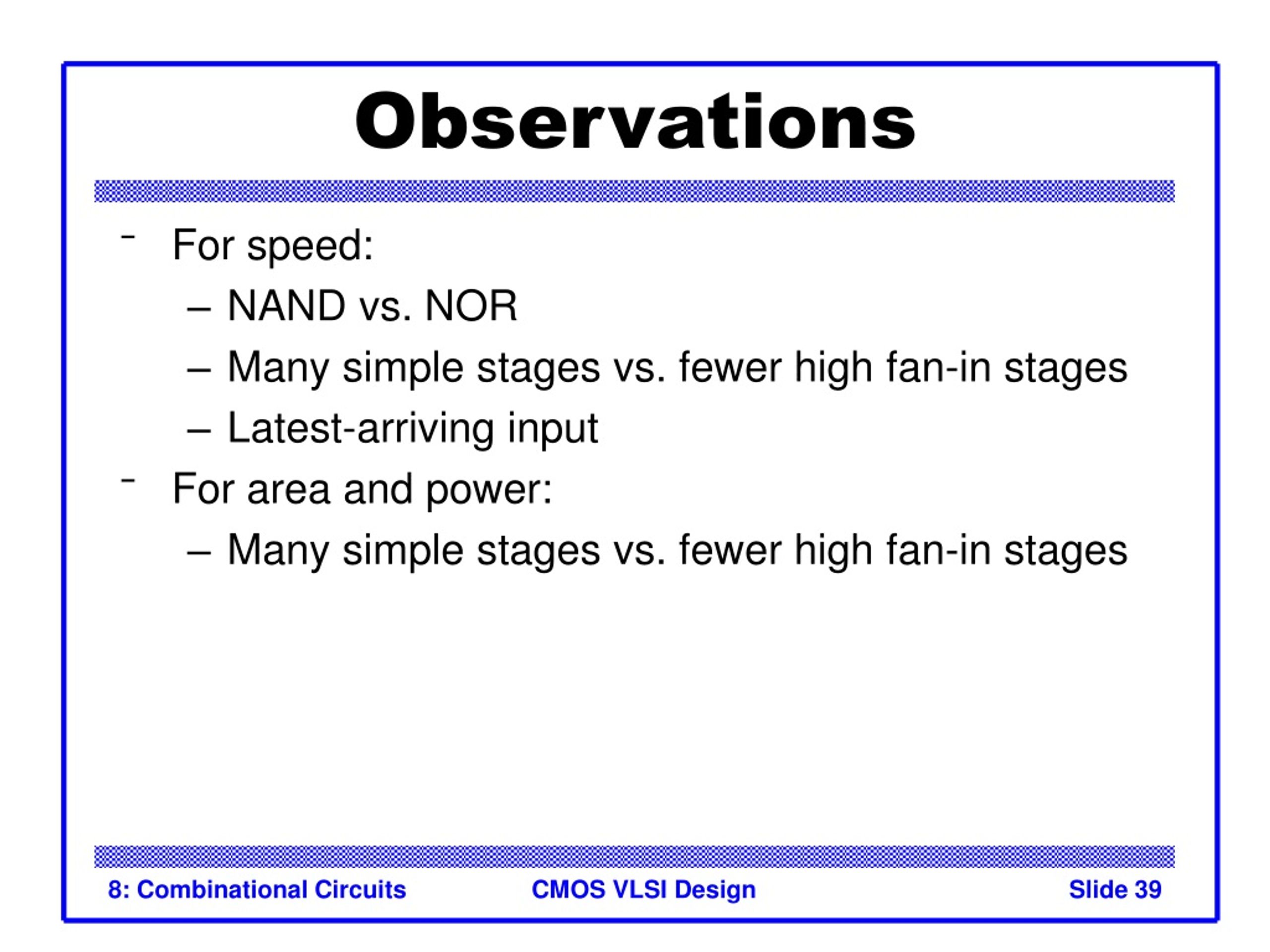 Observations

- For speed:
  – NAND vs. NOR
  – Many simple stages vs. fewer high fan-in stages
  – Latest-arriving input
- For area and power:
  – Many simple stages vs. fewer high fan-in stages

8: Combinational Circuits CMOS VLSI Design Slide 39